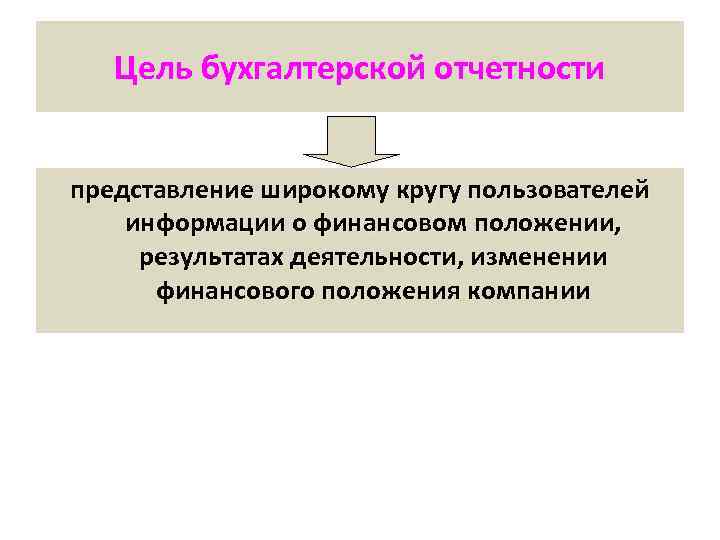 Цель бухгалтерской отчетности

представление широкому кругу пользователей информации о финансовом положении, результатах деятельности, изменении финансового положения компании